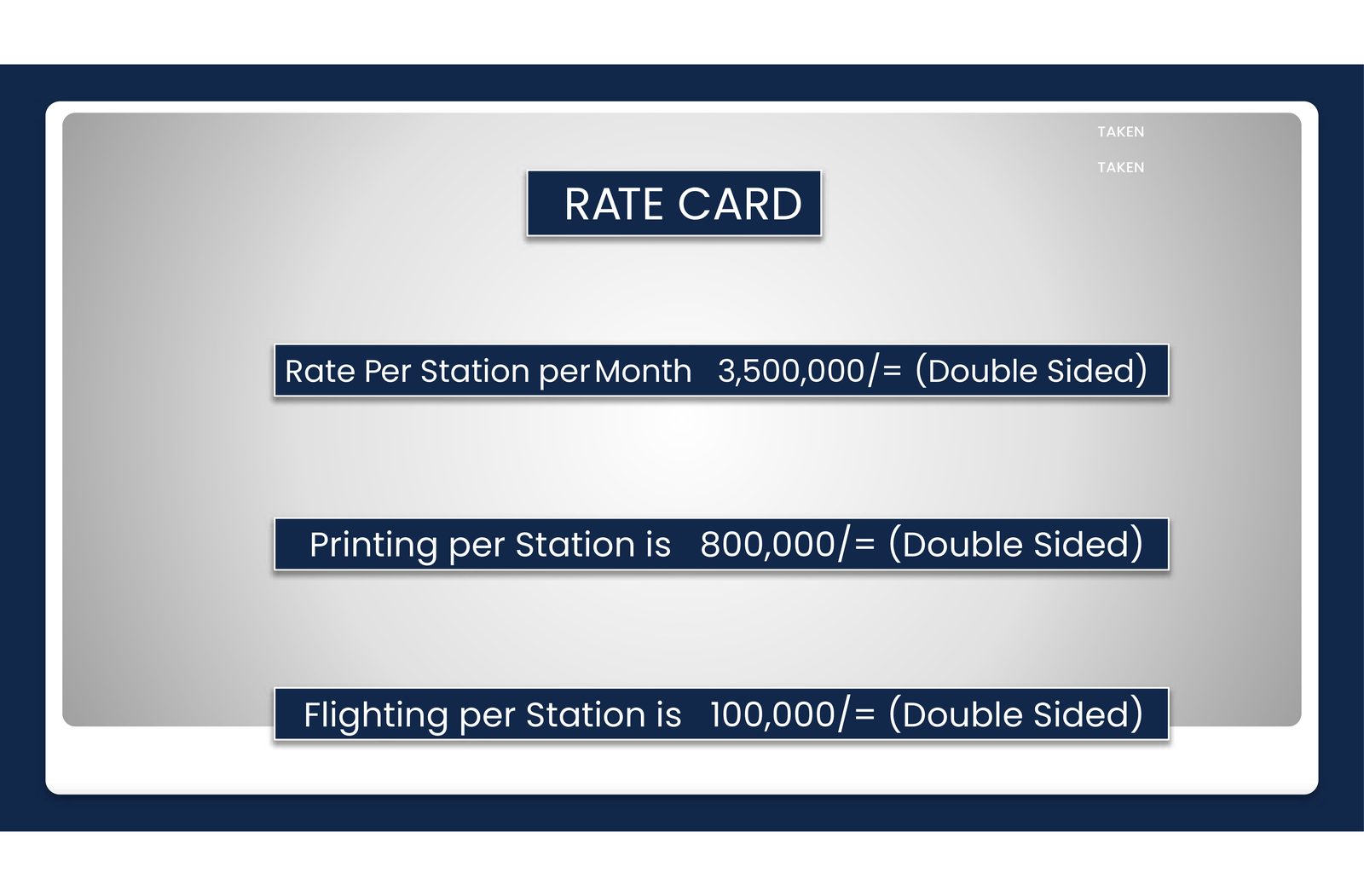 TAKEN

TAKEN

RATE CARD

Rate Per Station per Month 3,500,000/= (Double Sided)

Printing per Station is 800,000/= (Double Sided)

Flighting per Station is 100,000/= (Double Sided)